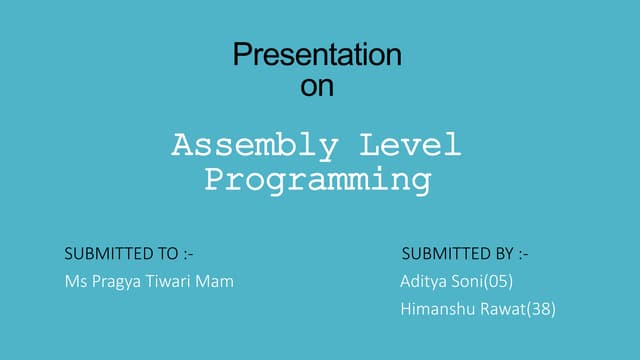 Presentation
on

Assembly Level
Programming

SUBMITTED TO :-
Ms Pragya Tiwari Mam

SUBMITTED BY :-
Aditya Soni(05)
Himanshu Rawat(38)